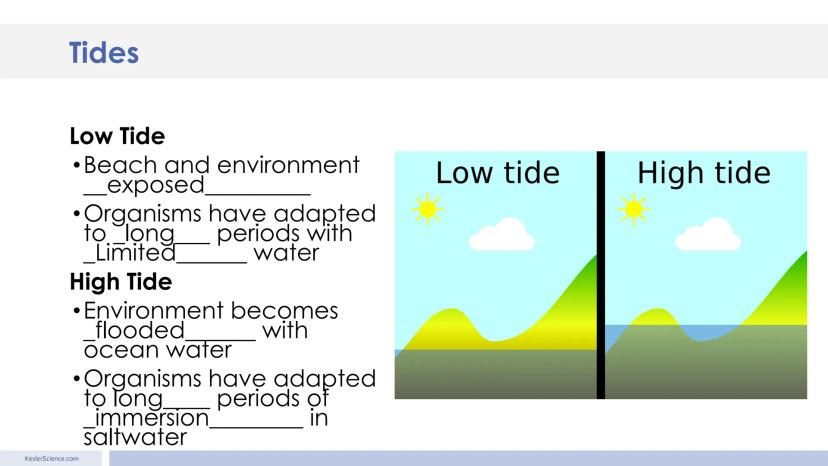 Tides

Low Tide

•Beach and environment __exposed_________

•Organisms have adapted to _long___ periods with _Limited______ water

High Tide

•Environment becomes _flooded______ with ocean water

•Organisms have adapted to long____ periods of _immersion________ in saltwater

Low tide

High tide

KeslerScience.com